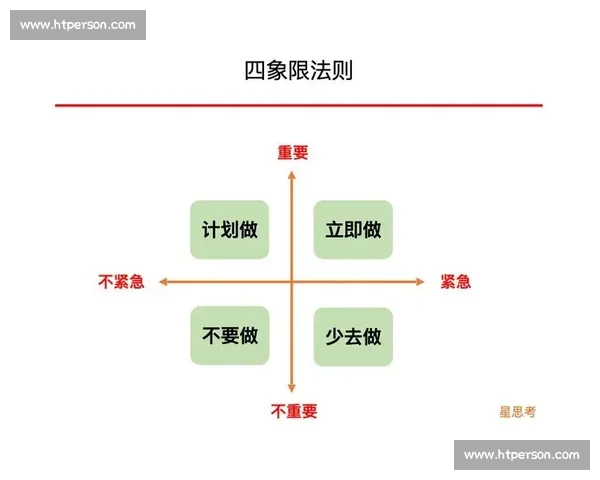 www.htperson.com

四象限法则

重要

计划做

立即做

不紧急

紧急

不要做

少去做

不重要

星思考

www.htperson.com